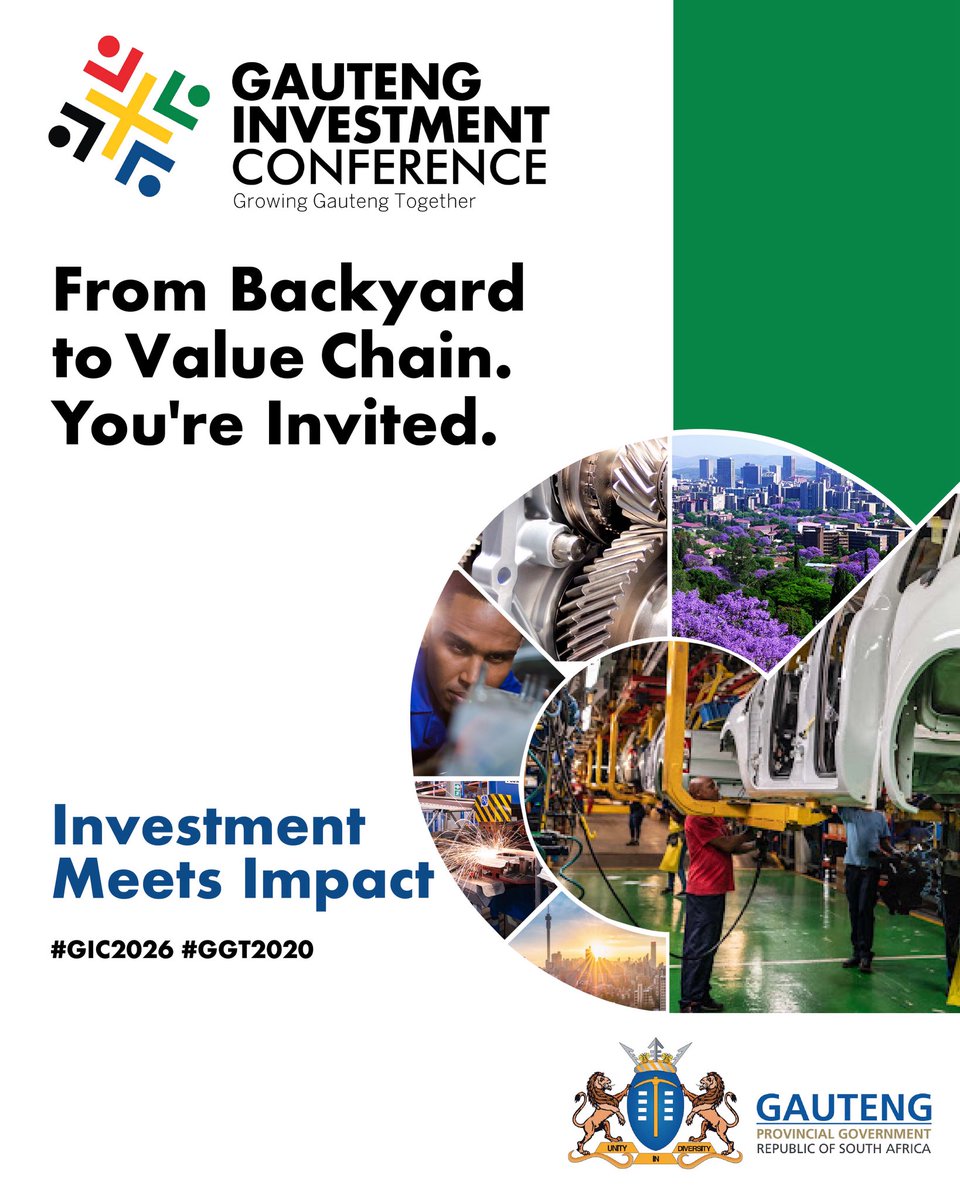 GAUTENG INVESTMENT CONFERENCE
Growing Gauteng Together

From Backyard to Value Chain. You're Invited.

Investment Meets Impact

#GIC2026 #GGT2020

UNITY IN DIVERSITY

GAUTENG
PROVINCIAL GOVERNMENT
REPUBLIC OF SOUTH AFRICA